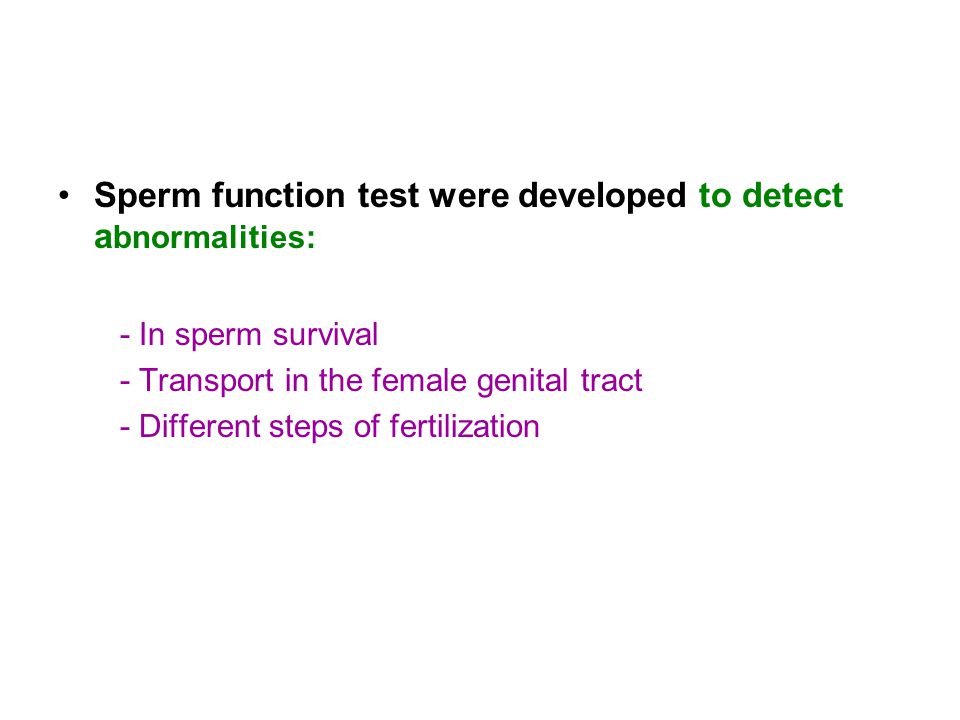 • Sperm function test were developed to detect abnormalities:

- In sperm survival
- Transport in the female genital tract
- Different steps of fertilization